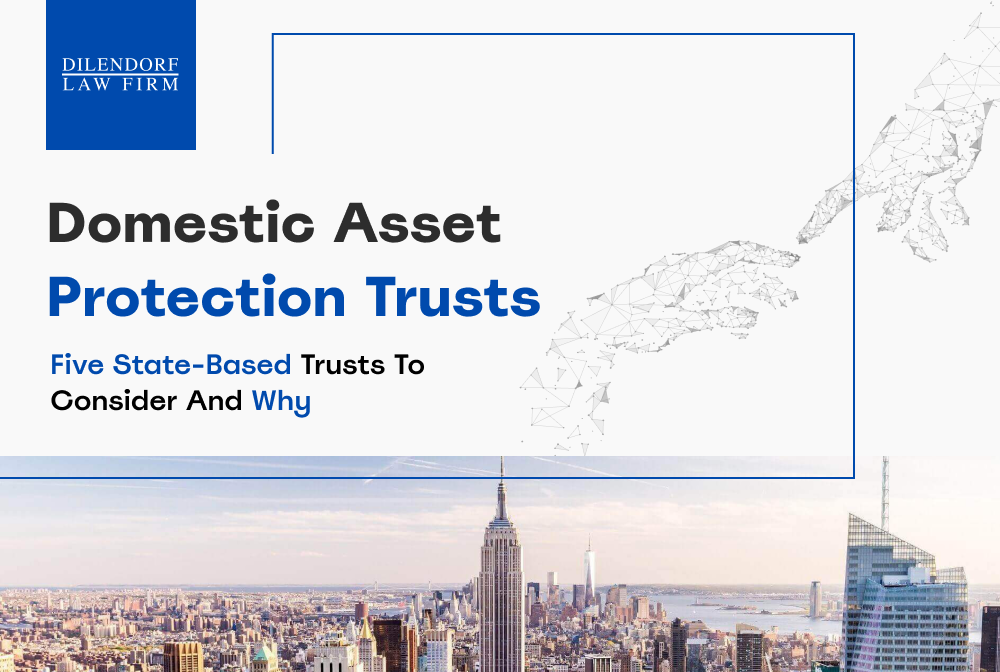 DILENDORF
LAW FIRM

Domestic Asset Protection Trusts

Five State-Based Trusts To Consider And Why